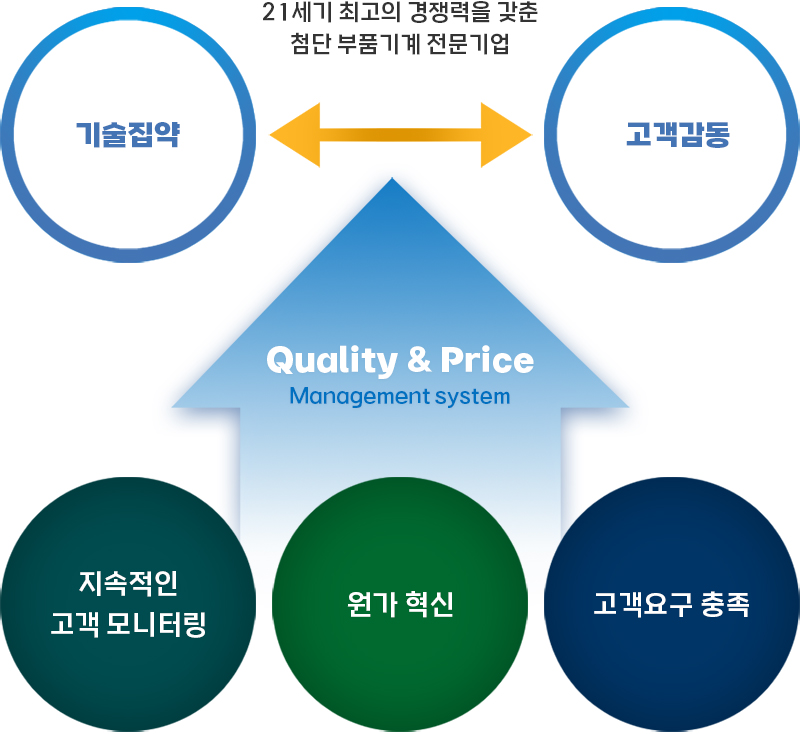 21세기 최고의 경쟁력을 갖춘
첨단 부품기계 전문기업

기술집약

고객감동

Quality & Price
Management system

지속적인
고객 모니터링

원가 혁신

고객요구 충족